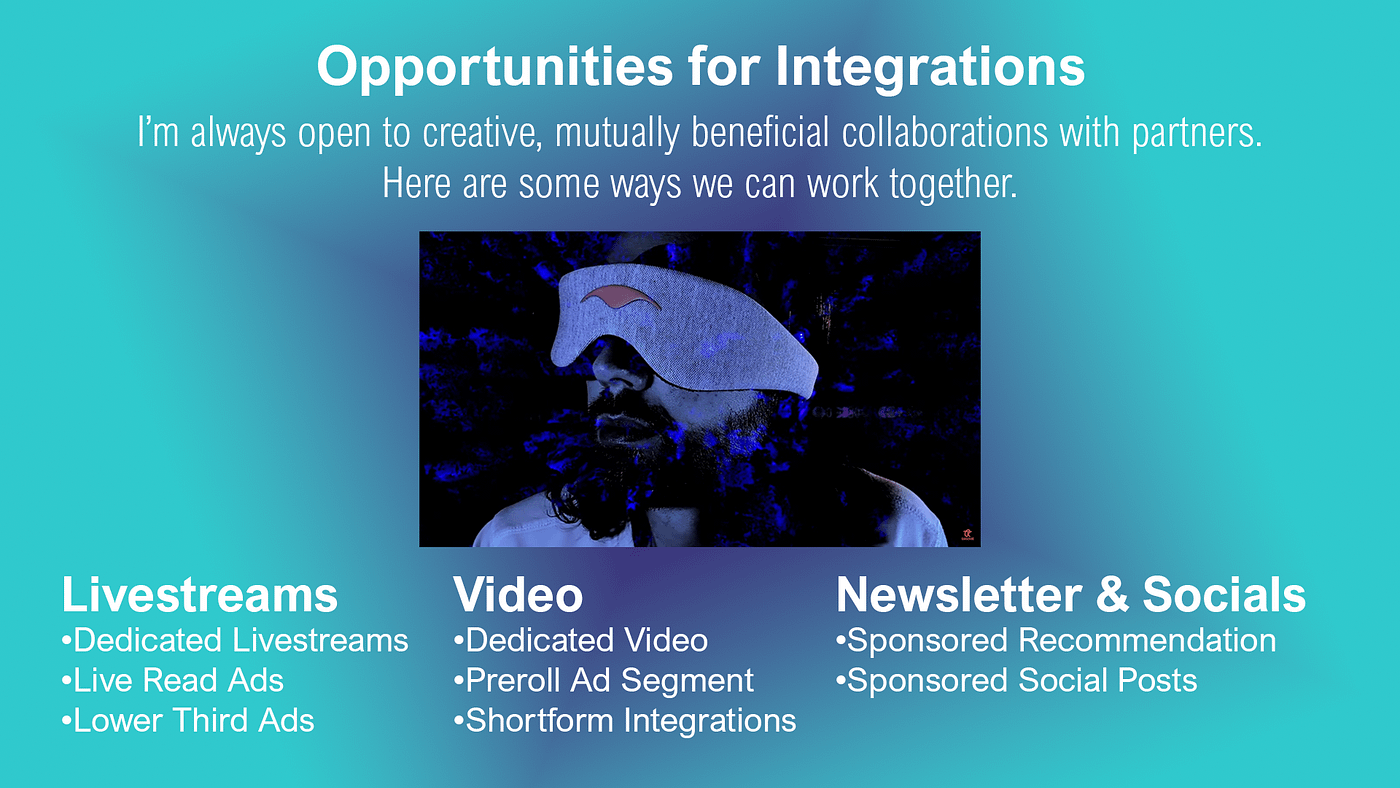 Opportunities for Integrations

I'm always open to creative, mutually beneficial collaborations with partners. Here are some ways we can work together.

Livestreams
•Dedicated Livestreams
•Live Read Ads
•Lower Third Ads

Video
•Dedicated Video
•Preroll Ad Segment
•Shortform Integrations

Newsletter & Socials
•Sponsored Recommendation
•Sponsored Social Posts